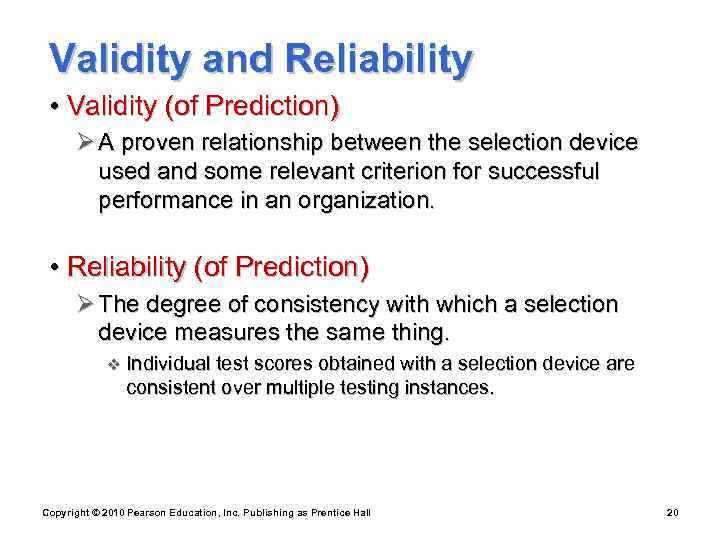 Validity and Reliability

• Validity (of Prediction)
 ➢ A proven relationship between the selection device used and some relevant criterion for successful performance in an organization.

• Reliability (of Prediction)
 ➢ The degree of consistency with which a selection device measures the same thing.
  ❖ Individual test scores obtained with a selection device are consistent over multiple testing instances.

Copyright © 2010 Pearson Education, Inc. Publishing as Prentice Hall

20